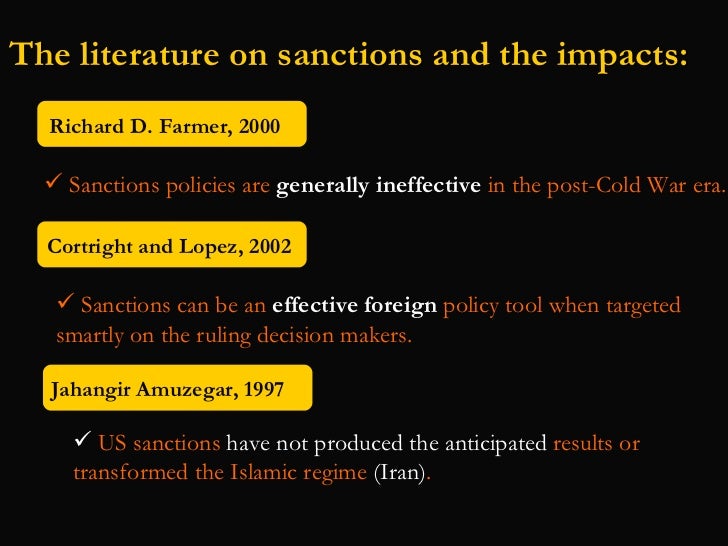 The literature on sanctions and the impacts:

Richard D. Farmer, 2000

✓ Sanctions policies are generally ineffective in the post-Cold War era.

Cortright and Lopez, 2002

✓ Sanctions can be an effective foreign policy tool when targeted smartly on the ruling decision makers.

Jahangir Amuzegar, 1997

✓ US sanctions have not produced the anticipated results or transformed the Islamic regime (Iran).